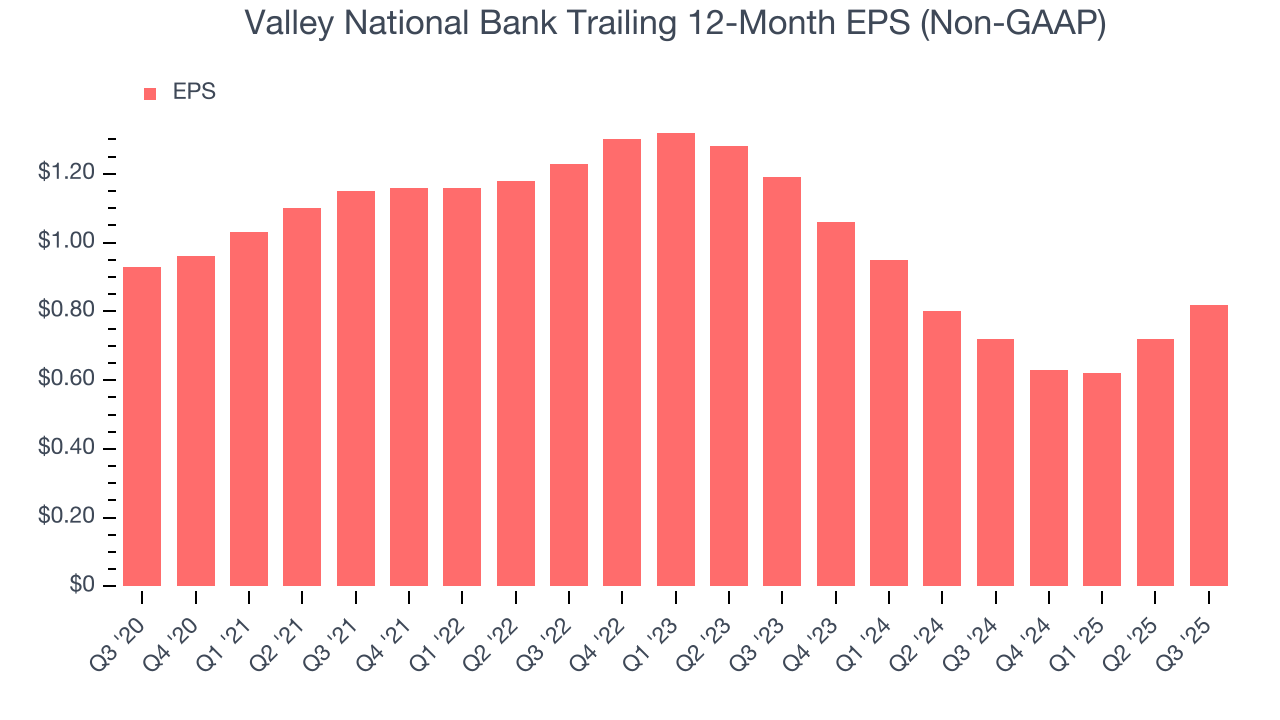 Valley National Bank Trailing 12-Month EPS (Non-GAAP)

EPS

$1.20
$1.00
$0.80
$0.60
$0.40
$0.20
$0

Q3 '20
Q4 '20
Q1 '21
Q2 '21
Q3 '21
Q4 '21
Q1 '22
Q2 '22
Q3 '22
Q4 '22
Q1 '23
Q2 '23
Q3 '23
Q4 '23
Q1 '24
Q2 '24
Q3 '24
Q4 '24
Q1 '25
Q2 '25
Q3 '25